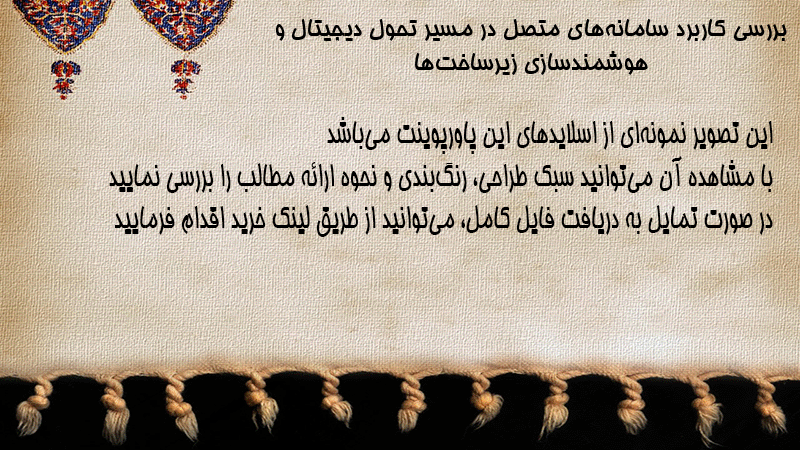 بررسی کاربرد سامانه‌های متصل در مسیر تحول دیجیتال و هوشمندسازی زیرساخت‌ها

این تصویر نمونه‌ای از اسلایدهای این پاورپوینت می‌باشد
با مشاهده آن می‌توانید سبک طراحی، رنگ‌بندی و نحوه ارائه مطالب را بررسی نمایید
در صورت تمایل به دریافت فایل کامل، می‌توانید از طریق لینک خرید اقدام فرمایید